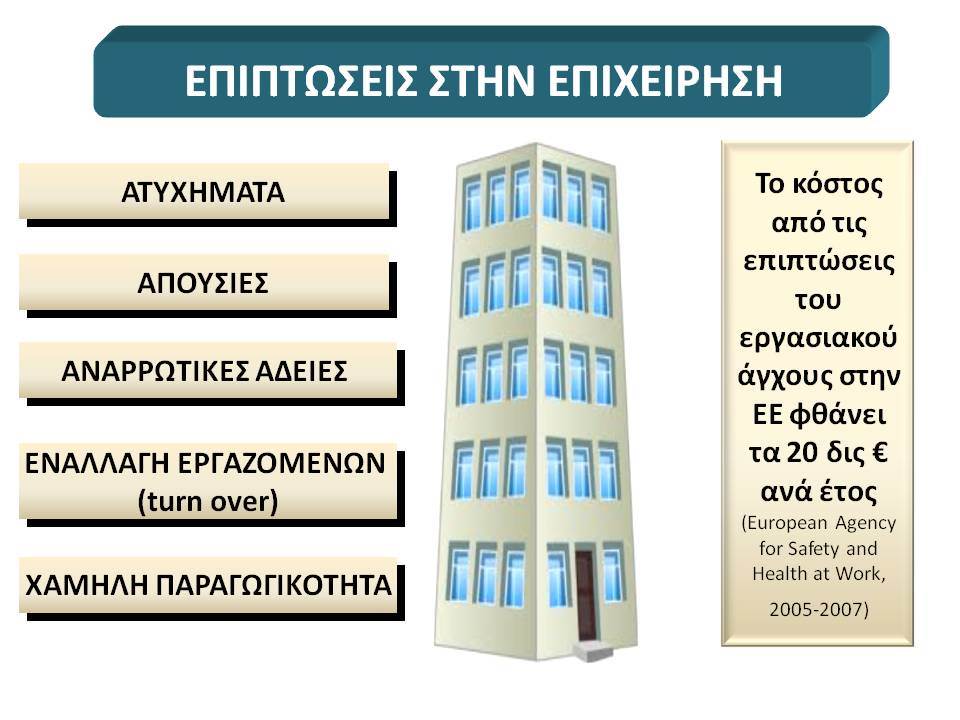 ΕΠΙΠΤΩΣΕΙΣ ΣΤΗΝ ΕΠΙΧΕΙΡΗΣΗ

ΑΤΥΧΗΜΑΤΑ

ΑΠΟΥΣΙΕΣ

ΑΝΑΡΡΩΤΙΚΕΣ ΑΔΕΙΕΣ

ΕΝΑΛΛΑΓΗ ΕΡΓΑΖΟΜΕΝΩΝ (turn over)

ΧΑΜΗΛΗ ΠΑΡΑΓΩΓΙΚΟΤΗΤΑ

Το κόστος από τις επιπτώσεις του εργασιακού άγχους στην ΕΕ φθάνει τα 20 δις € ανά έτος (European Agency for Safety and Health at Work, 2005-2007)